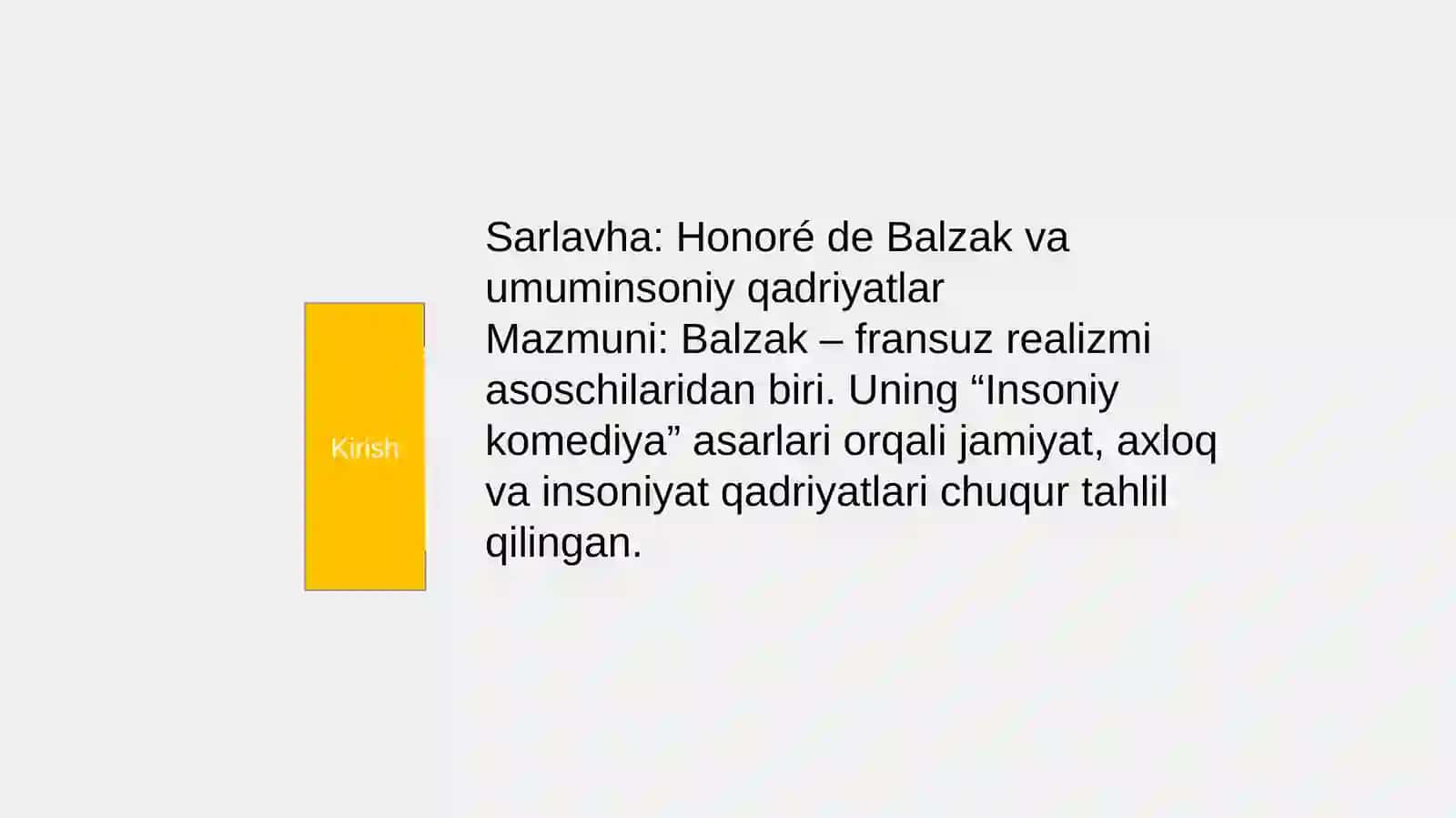 Kirish

Sarlavha: Honoré de Balzak va umuminsoniy qadriyatlar
Mazmuni: Balzak – fransuz realizmi asoschilaridan biri. Uning “Insoniy komediya” asarlari orqali jamiyat, axloq va insoniyat qadriyatlari chuqur tahlil qilingan.